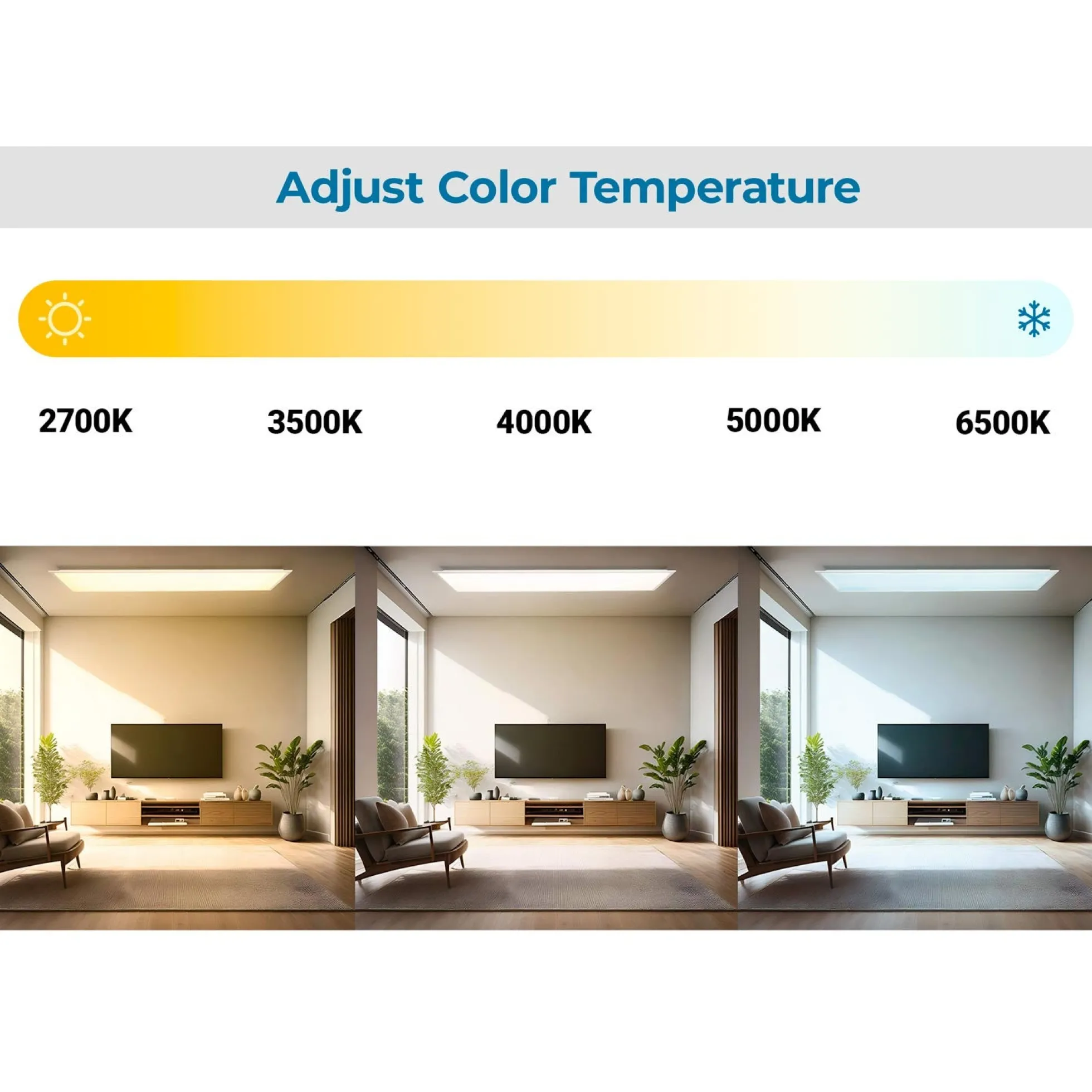 Adjust Color Temperature

2700K 3500K 4000K 5000K 6500K